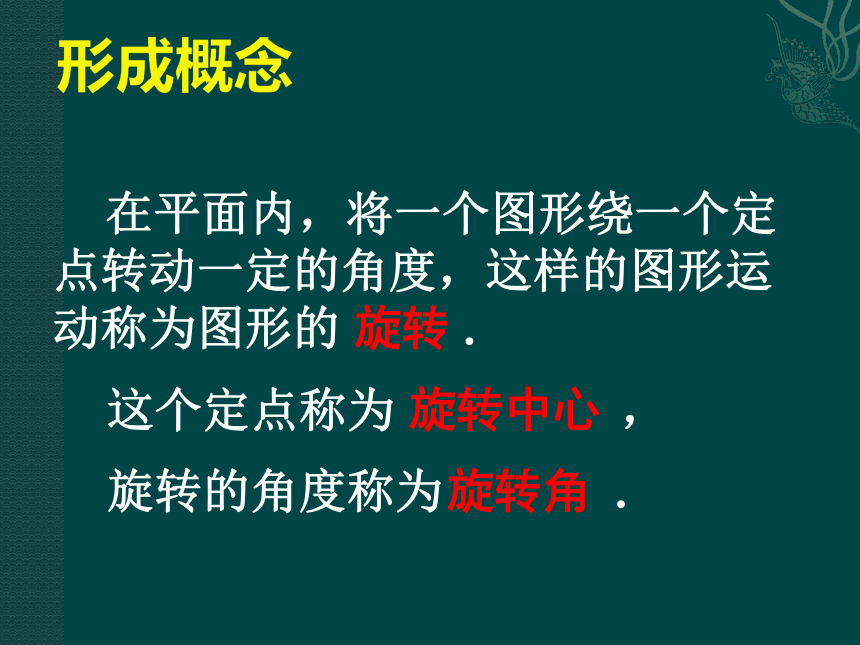 形成概念

在平面内，将一个图形绕一个定点转动一定的角度，这样的图形运动称为图形的 旋转 .

这个定点称为 旋转中心 ，

旋转的角度称为旋转角 .